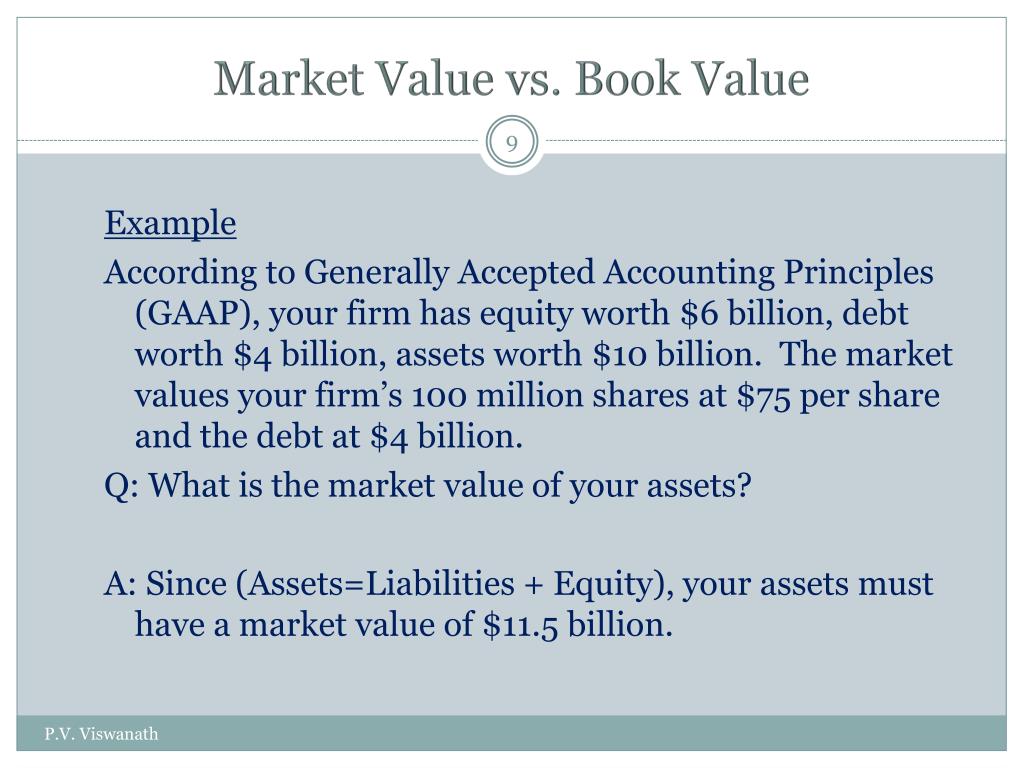 Market Value vs. Book Value

9

Example

According to Generally Accepted Accounting Principles (GAAP), your firm has equity worth \$6 billion, debt worth \$4 billion, assets worth \$10 billion. The market values your firm's 100 million shares at \$75 per share and the debt at \$4 billion.

Q: What is the market value of your assets?

A: Since (Assets=Liabilities + Equity), your assets must have a market value of \$11.5 billion.

P.V. Viswanath